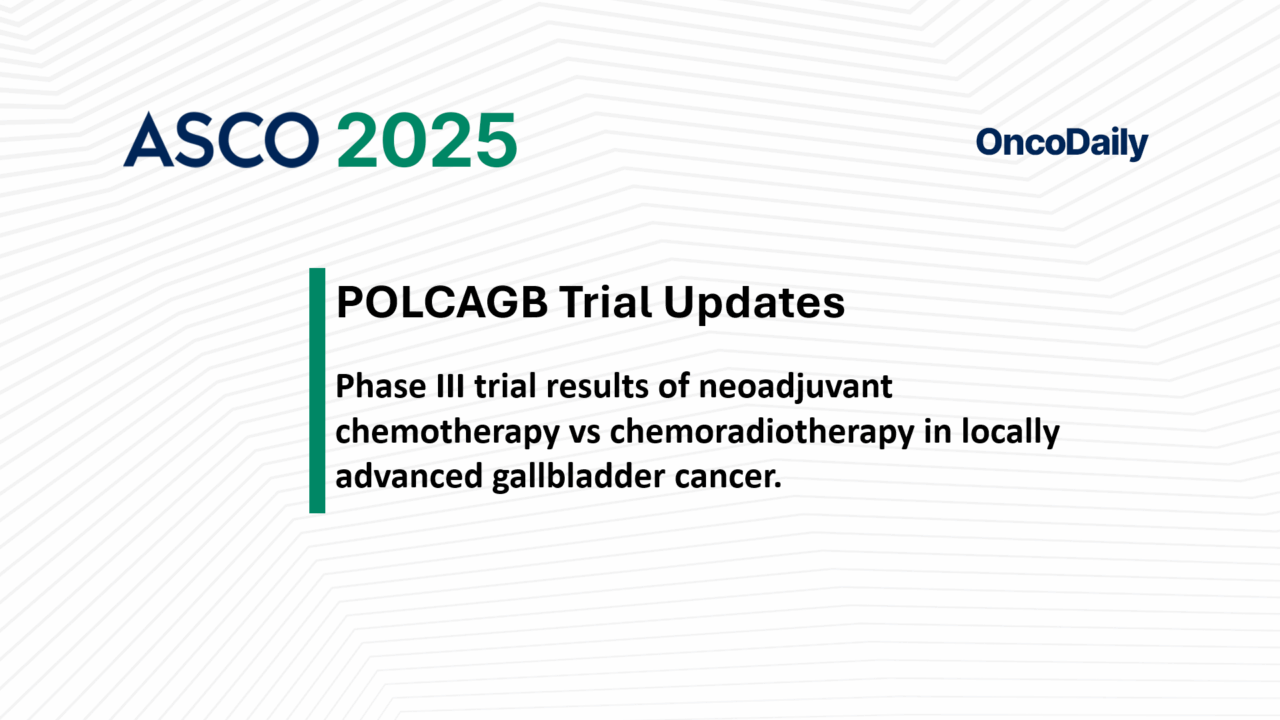 ASCO 2025

OncoDaily

POLCAGB Trial Updates

Phase III trial results of neoadjuvant chemotherapy vs chemoradiotherapy in locally advanced gallbladder cancer.